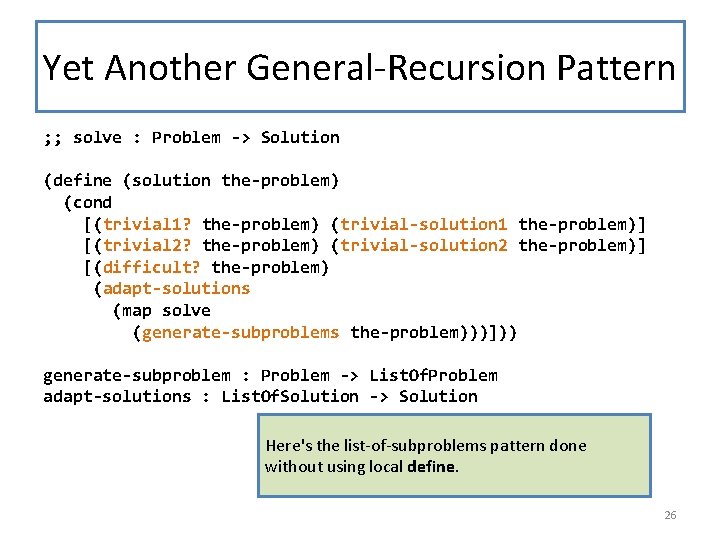 Yet Another General-Recursion Pattern

;; solve : Problem -> Solution

(define (solution the-problem)
  (cond
    [(trivial1? the-problem) (trivial-solution1 the-problem)]
    [(trivial2? the-problem) (trivial-solution2 the-problem)]
    [(difficult? the-problem)
     (adapt-solutions
       (map solve
         (generate-subproblems the-problem)))]))

generate-subproblem : Problem -> ListOfProblem
adapt-solutions : ListOfSolution -> Solution

Here's the list-of-subproblems pattern done without using local define.

26